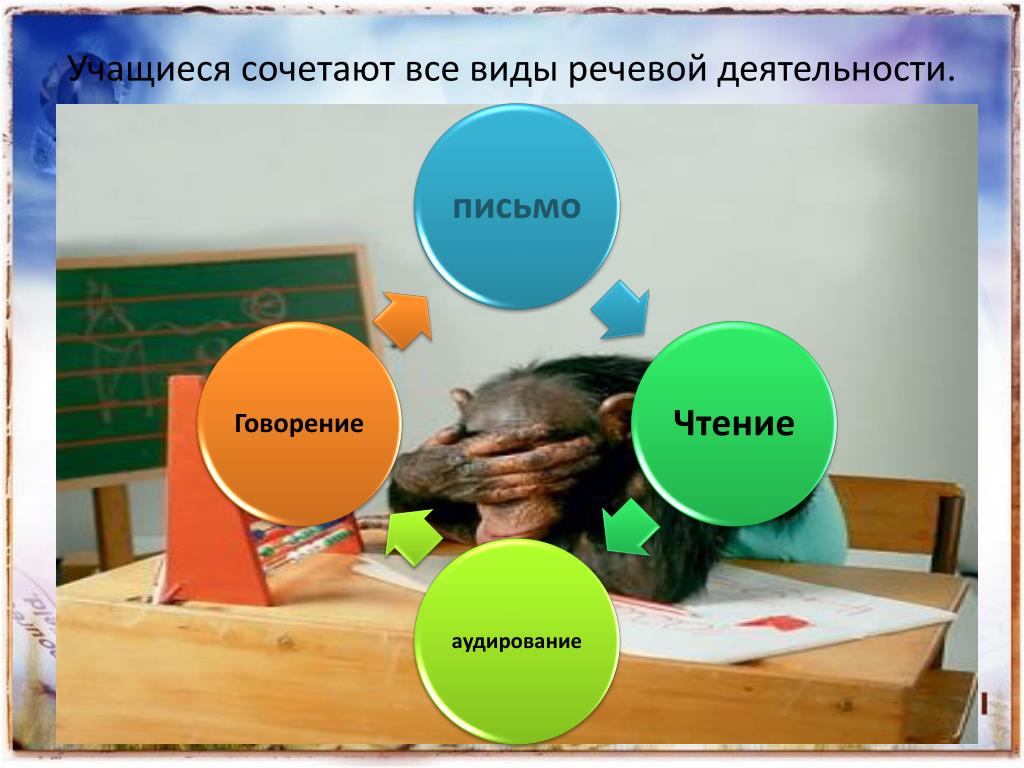 Учащиеся сочетают все виды речевой деятельности.

письмо

Чтение

аудирование

Говорение